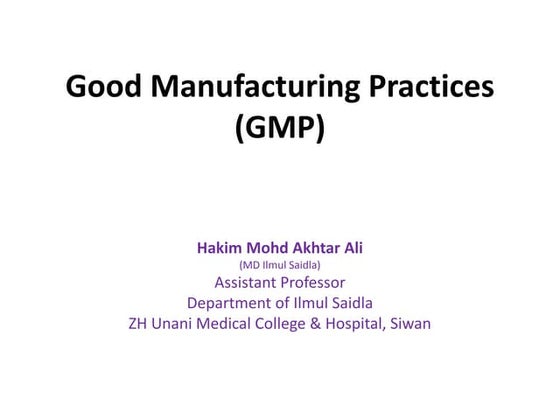 Good Manufacturing Practices (GMP)

Hakim Mohd Akhtar Ali
(MD Ilmul Saidla)
Assistant Professor
Department of Ilmul Saidla
ZH Unani Medical College & Hospital, Siwan